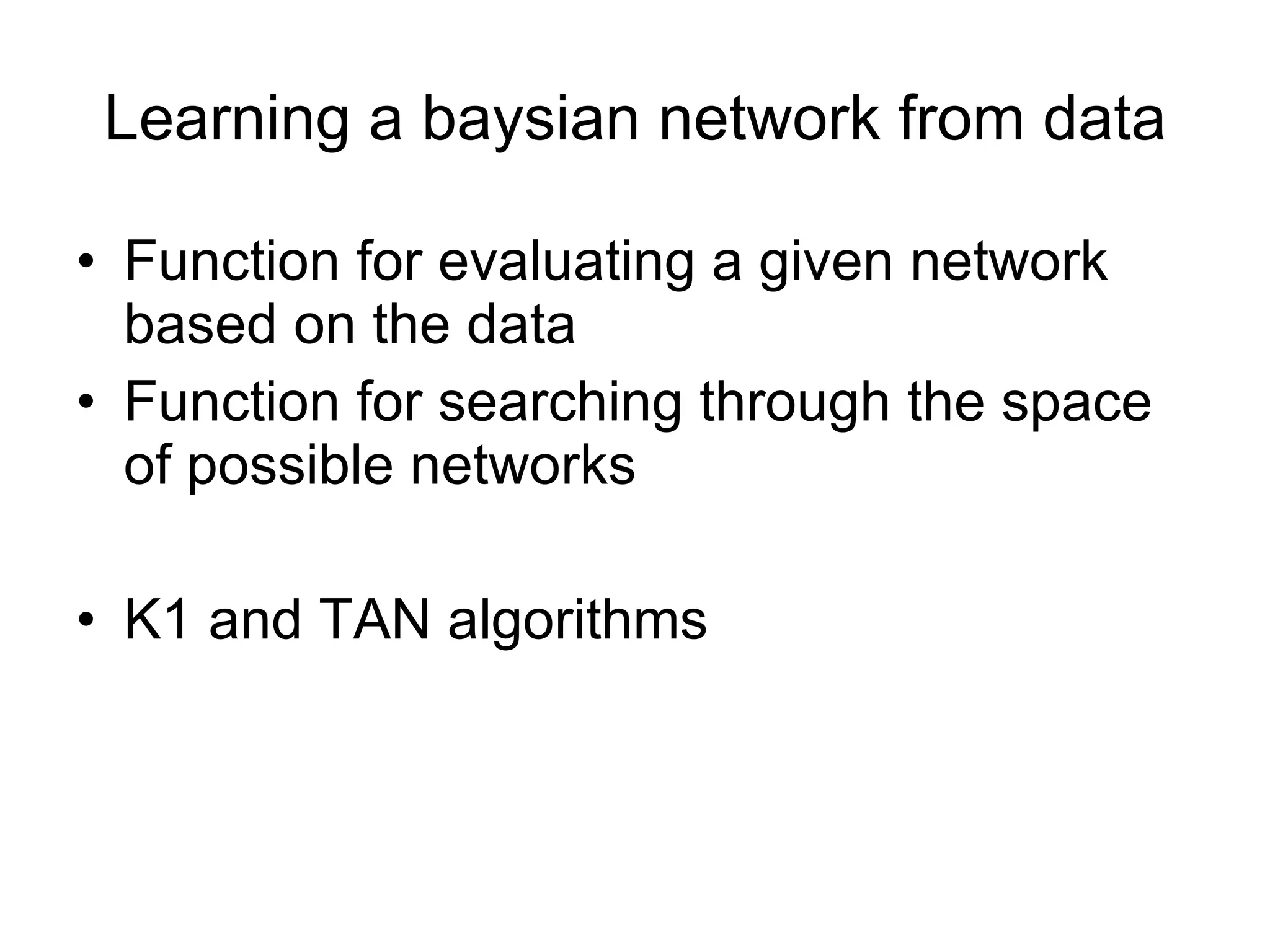 Learning a baysian network from data

• Function for evaluating a given network based on the data
• Function for searching through the space of possible networks

• K1 and TAN algorithms